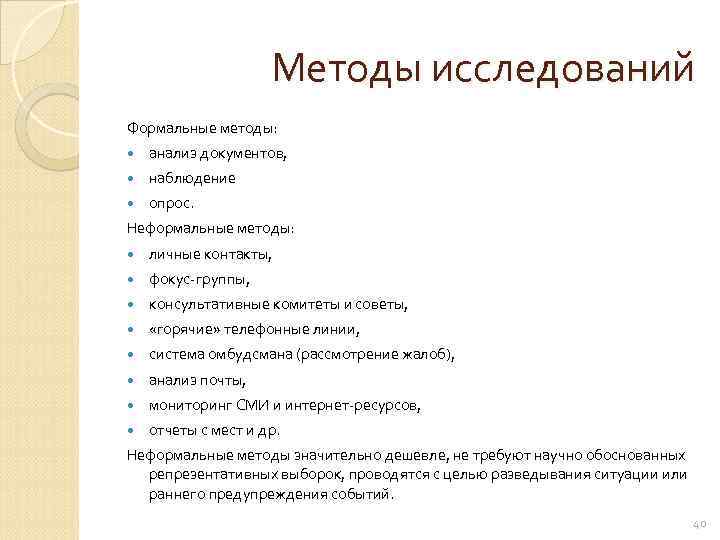 Методы исследований

Формальные методы:
- анализ документов,
- наблюдение
- опрос.

Неформальные методы:
- личные контакты,
- фокус-группы,
- консультативные комитеты и советы,
- «горячие» телефонные линии,
- система омбудсмана (рассмотрение жалоб),
- анализ почты,
- мониторинг СМИ и интернет-ресурсов,
- отчеты с мест и др.

Неформальные методы значительно дешевле, не требуют научно обоснованных репрезентативных выборок, проводятся с целью разведывания ситуации или раннего предупреждения событий.

40